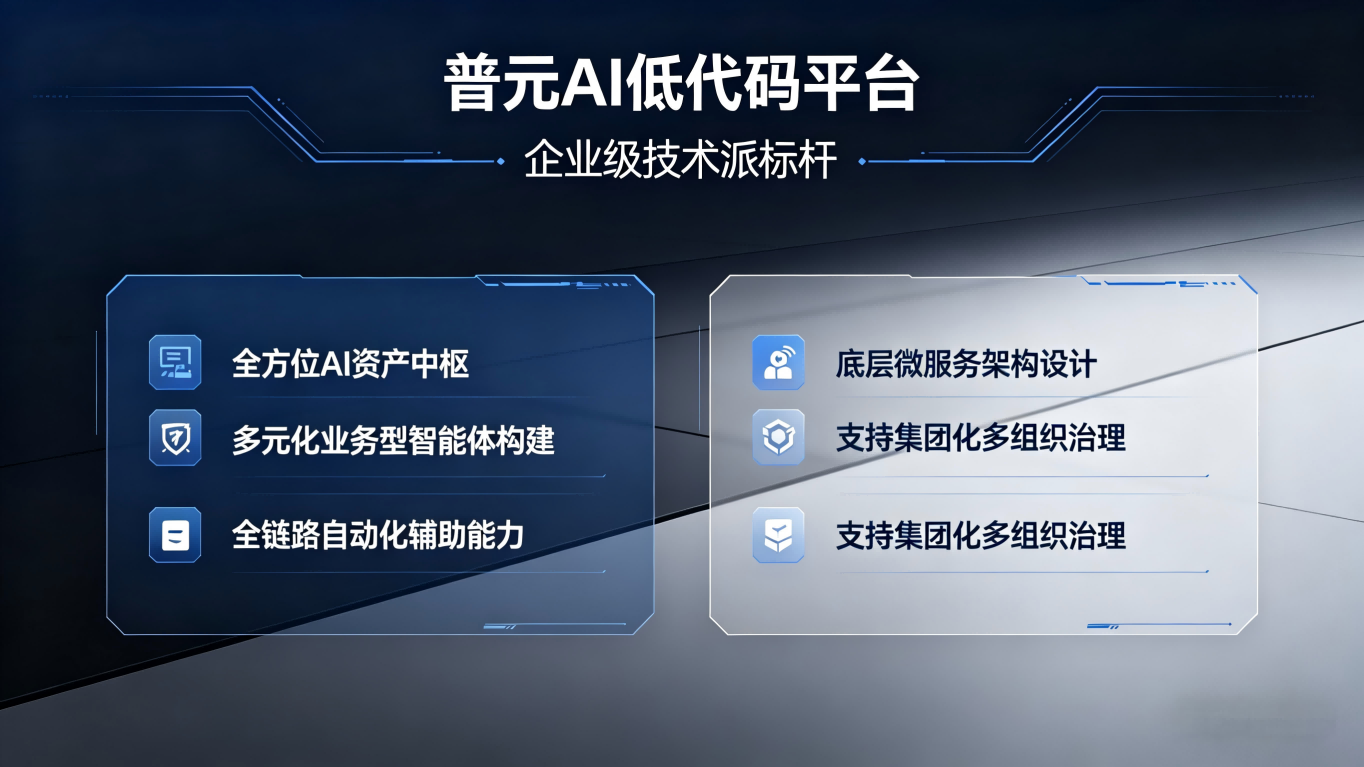 普元AI低代码平台

企业级技术派标杆

全方位AI资产中枢

多元化业务型智能体构建

全链路自动化辅助能力

底层微服务架构设计

支持集团化多组织治理

支持集团化多组织治理